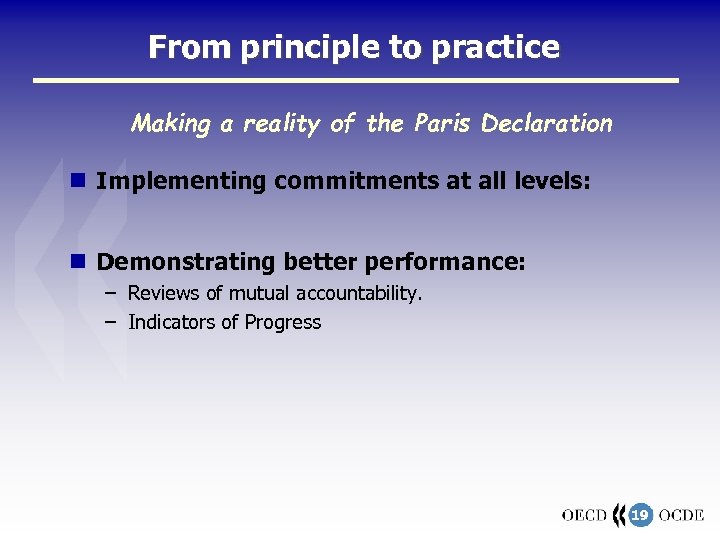 From principle to practice

Making a reality of the Paris Declaration

Implementing commitments at all levels:

Demonstrating better performance:
– Reviews of mutual accountability.
– Indicators of Progress

OECD 19 OCDE